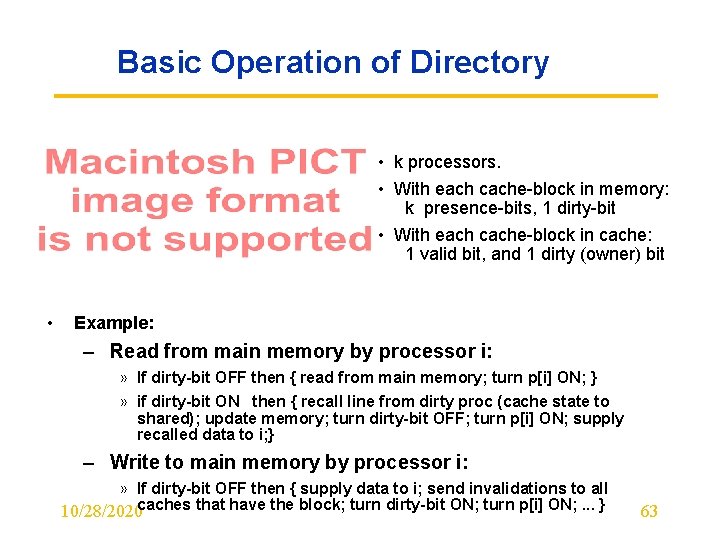 Basic Operation of Directory

Macintosh PICT image format is not supported

• k processors.
• With each cache-block in memory: k presence-bits, 1 dirty-bit
• With each cache-block in cache: 1 valid bit, and 1 dirty (owner) bit

• Example:
– Read from main memory by processor i:
» If dirty-bit OFF then { read from main memory; turn p[i] ON; }
» if dirty-bit ON then { recall line from dirty proc (cache state to shared); update memory; turn dirty-bit OFF; turn p[i] ON; supply recalled data to i;}
– Write to main memory by processor i:
» If dirty-bit OFF then { supply data to i; send invalidations to all caches that have the block; turn dirty-bit ON; turn p[i] ON; ... }

10/28/2020

63